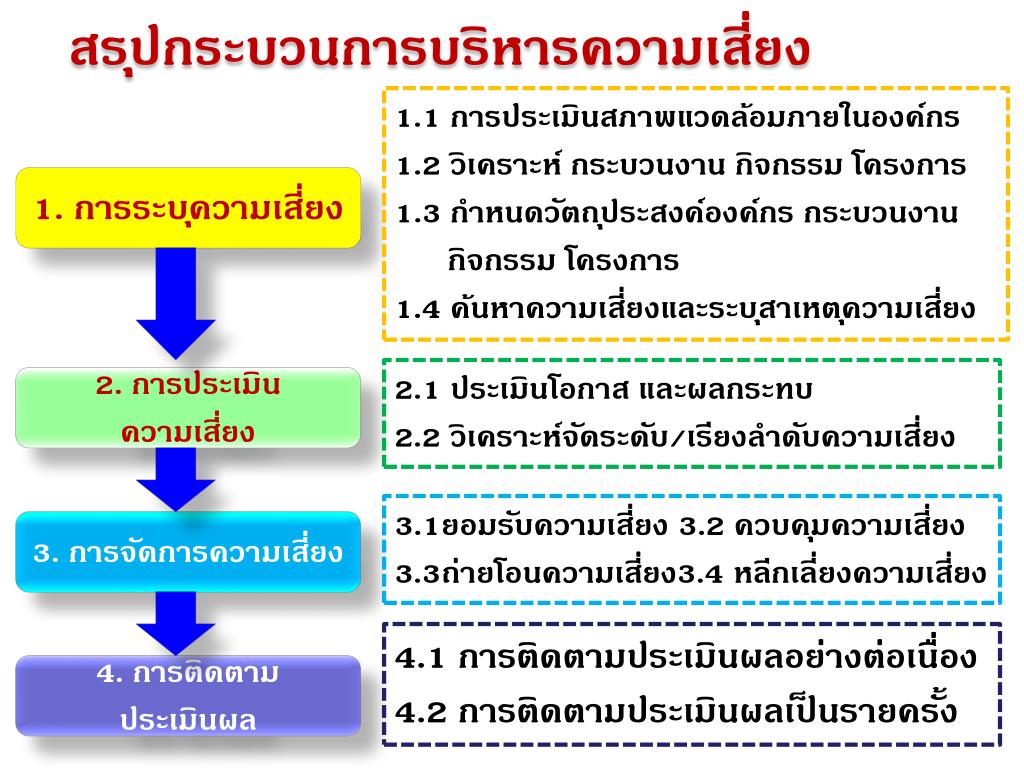 สรุปกระบวนการบริหารความเสี่ยง

1. การระบุความเสี่ยง

1.1 การประเมินสภาพแวดล้อมภายในองค์กร
1.2 วิเคราะห์ กระบวนงาน กิจกรรม โครงการ
1.3 กำหนดวัตถุประสงค์องค์กร กระบวนงาน กิจกรรม โครงการ
1.4 ค้นหาความเสี่ยงและระบุสาเหตุความเสี่ยง

2. การประเมินความเสี่ยง

2.1 ประเมินโอกาส และผลกระทบ
2.2 วิเคราะห์จัดระดับ/เรียงลำดับความเสี่ยง

3. การจัดการความเสี่ยง

3.1ยอมรับความเสี่ยง 3.2 ควบคุมความเสี่ยง
3.3ถ่ายโอนความเสี่ยง3.4 หลีกเลี่ยงความเสี่ยง

4. การติดตามประเมินผล

4.1 การติดตามประเมินผลอย่างต่อเนื่อง
4.2 การติดตามประเมินผลเป็นรายครั้ง